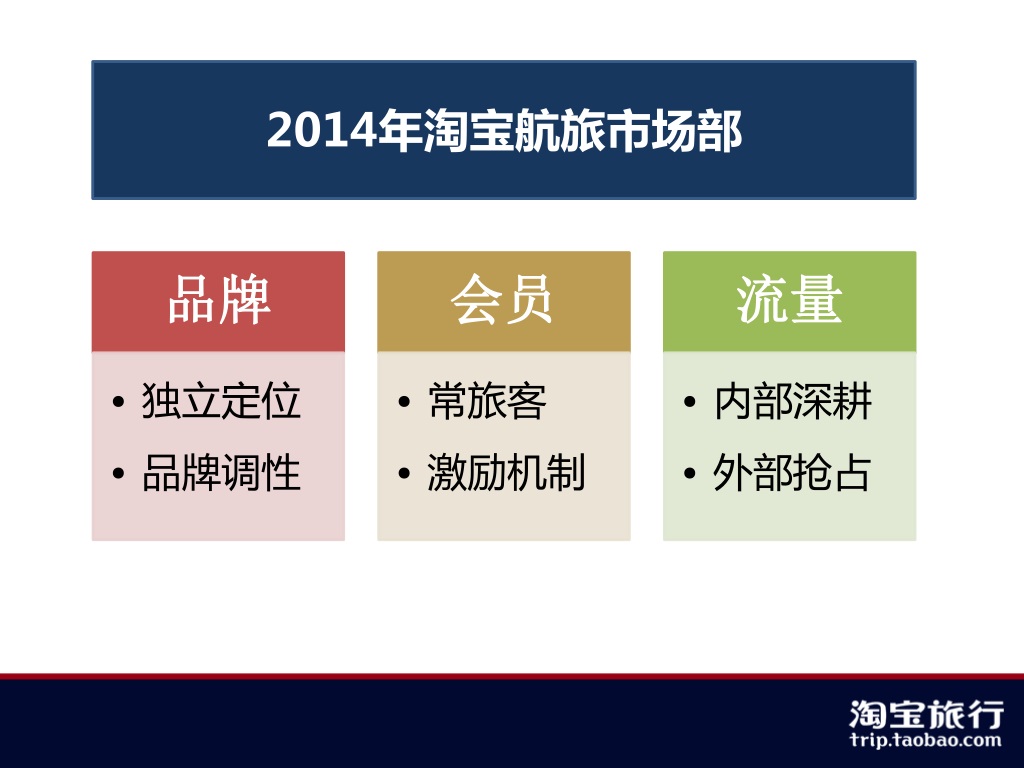 2014年淘宝航旅市场部

品牌
• 独立定位
• 品牌调性

会员
• 常旅客
• 激励机制

流量
• 内部深耕
• 外部抢占

淘宝旅行
trip.taobao.com